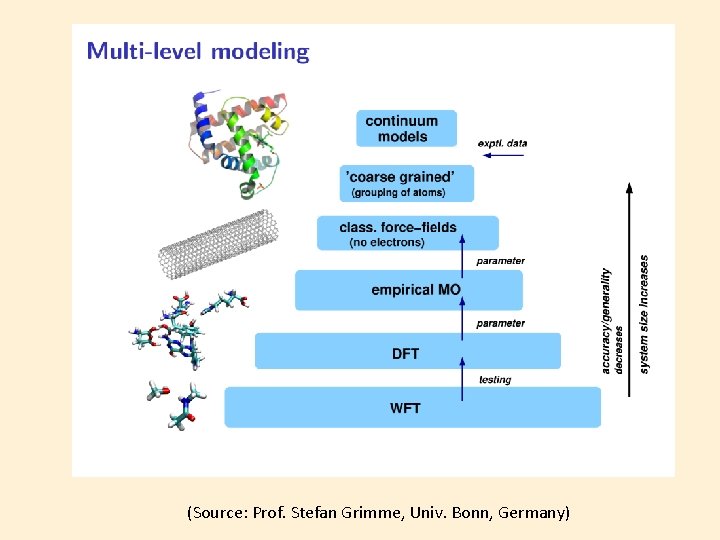 Multi-level modeling

continuum models

exptl. data

'coarse grained'
(grouping of atoms)

class. force-fields
(no electrons)

parameter

empirical MO

parameter

DFT

testing

WFT

accuracy/generality decreases

system size increases

(Source: Prof. Stefan Grimme, Univ. Bonn, Germany)